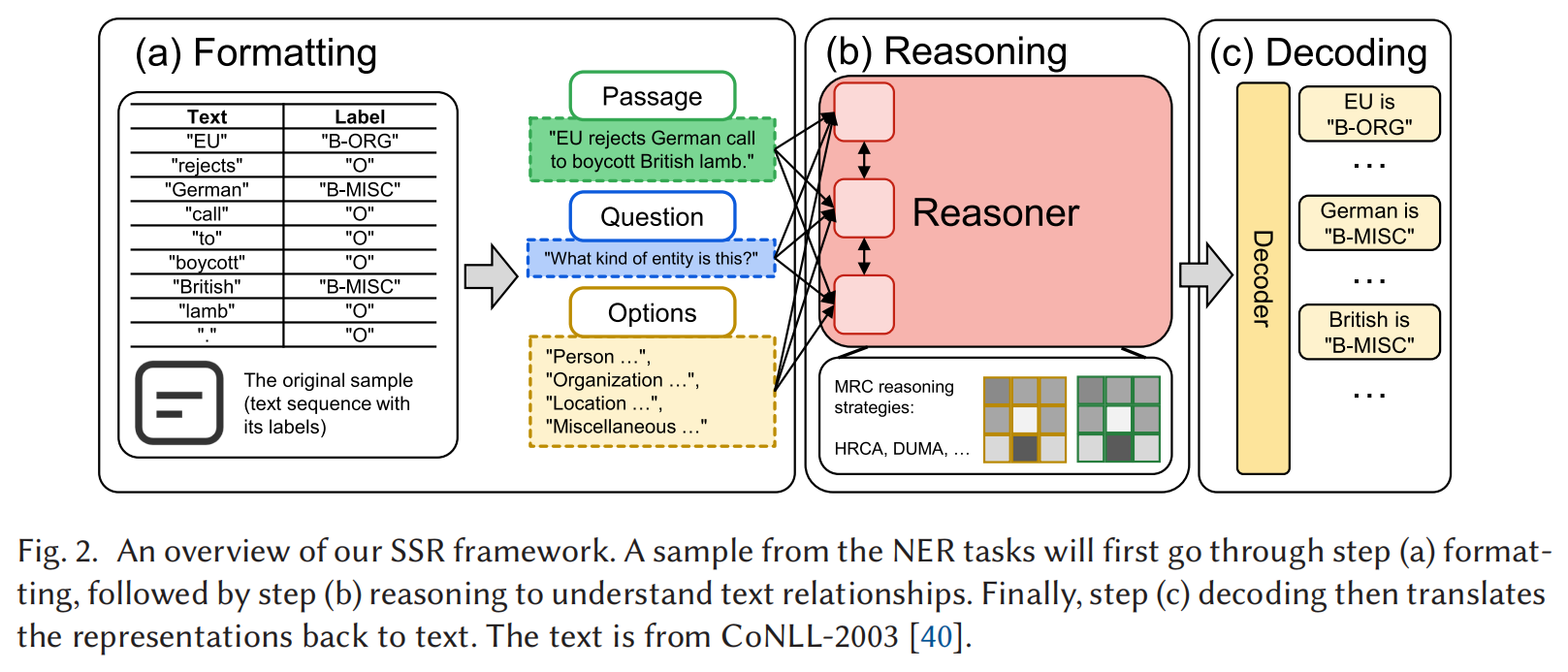 (a) Formatting

| Text | Label |
|---|---|
| "EU" | "B-ORG" |
| "rejects" | "O" |
| "German" | "B-MISC" |
| "call" | "O" |
| "to" | "O" |
| "boycott" | "O" |
| "British" | "B-MISC" |
| "lamb" | "O" |
| "." | "O" |

The original sample (text sequence with its labels)

Passage

"EU rejects German call to boycott British lamb."

Question

"What kind of entity is this?"

Options

"Person …", "Organization …", "Location …", "Miscellaneous …"

(b) Reasoning

Reasoner

MRC reasoning strategies:

HRCA, DUMA, …

(c) Decoding

Decoder

EU is "B-ORG"

…

German is "B-MISC"

…

British is "B-MISC"

…

Fig. 2. An overview of our SSR framework. A sample from the NER tasks will first go through step (a) formatting, followed by step (b) reasoning to understand text relationships. Finally, step (c) decoding then translates the representations back to text. The text is from CoNLL-2003 [40].